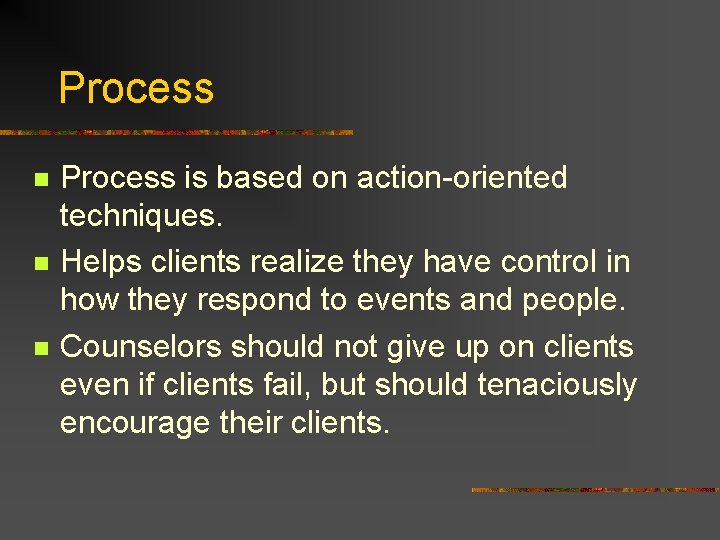 Process

- Process is based on action-oriented techniques.
- Helps clients realize they have control in how they respond to events and people.
- Counselors should not give up on clients even if clients fail, but should tenaciously encourage their clients.